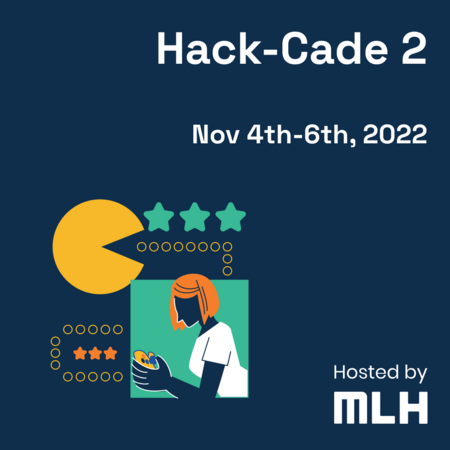 Hack-Cade 2

Nov 4th-6th, 2022

Hosted by

MLH